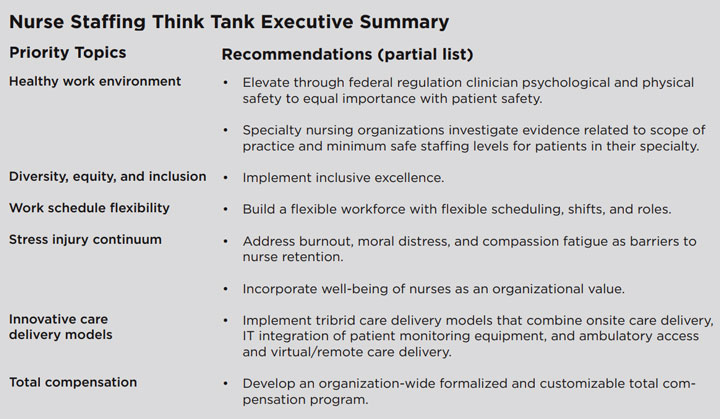 Nurse Staffing Think Tank Executive Summary

| Priority Topics | Recommendations (partial list) |
|---|---|
| Healthy work environment | • Elevate through federal regulation clinician psychological and physical safety to equal importance with patient safety. • Specialty nursing organizations investigate evidence related to scope of practice and minimum safe staffing levels for patients in their specialty. |
| Diversity, equity, and inclusion | • Implement inclusive excellence. |
| Work schedule flexibility | • Build a flexible workforce with flexible scheduling, shifts, and roles. |
| Stress injury continuum | • Address burnout, moral distress, and compassion fatigue as barriers to nurse retention. • Incorporate well-being of nurses as an organizational value. |
| Innovative care delivery models | • Implement tribrid care delivery models that combine onsite care delivery, IT integration of patient monitoring equipment, and ambulatory access and virtual/remote care delivery. |
| Total compensation | • Develop an organization-wide formalized and customizable total compensation program. |